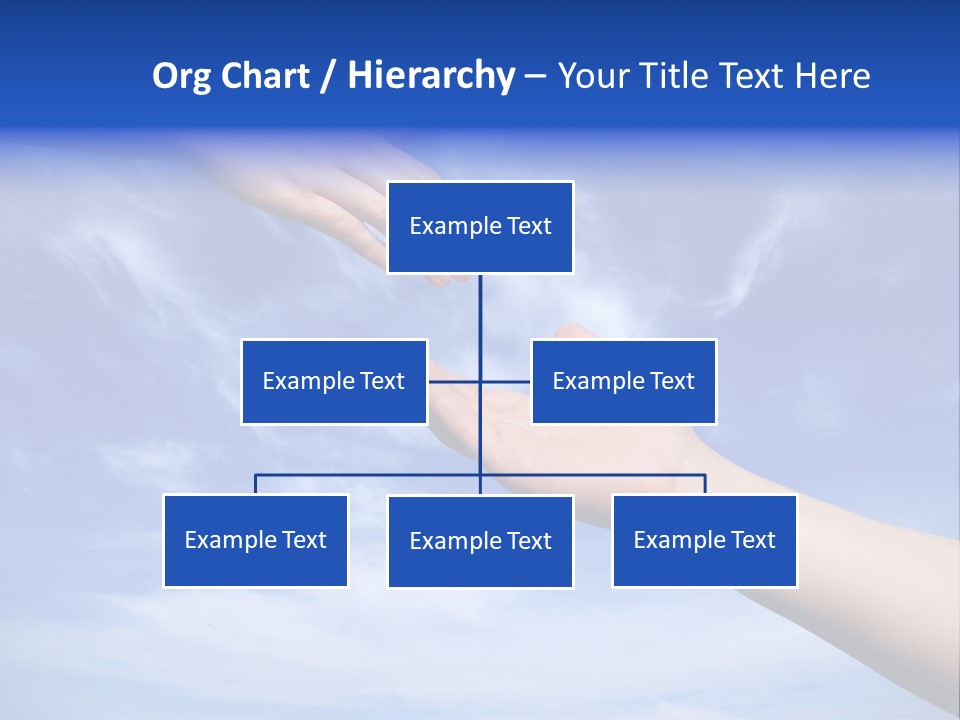 Org Chart / Hierarchy – Your Title Text Here

Example Text

Example Text

Example Text

Example Text

Example Text

Example Text